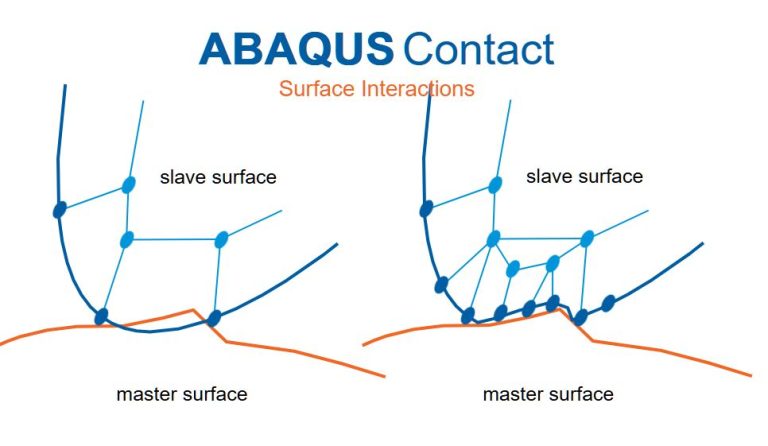 ABAQUS Contact
Surface Interactions

slave surface

master surface

slave surface

master surface